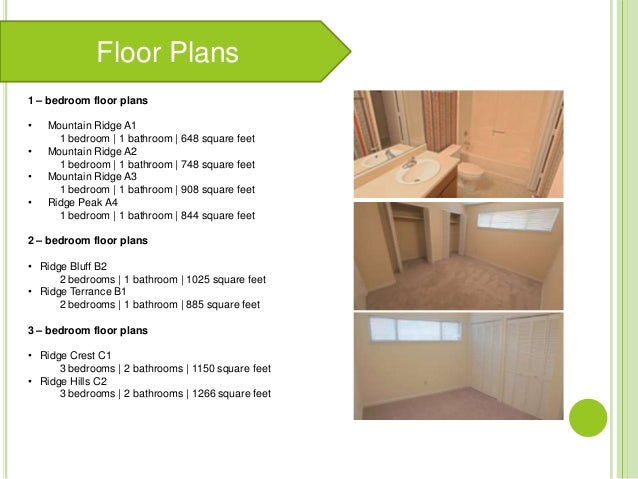 Floor Plans

1 – bedroom floor plans

• Mountain Ridge A1
1 bedroom | 1 bathroom | 648 square feet
• Mountain Ridge A2
1 bedroom | 1 bathroom | 748 square feet
• Mountain Ridge A3
1 bedroom | 1 bathroom | 908 square feet
• Ridge Peak A4
1 bedroom | 1 bathroom | 844 square feet

2 – bedroom floor plans

• Ridge Bluff B2
2 bedrooms | 1 bathroom | 1025 square feet
• Ridge Terrance B1
2 bedrooms | 1 bathroom | 885 square feet

3 – bedroom floor plans

• Ridge Crest C1
3 bedrooms | 2 bathrooms | 1150 square feet
• Ridge Hills C2
3 bedrooms | 2 bathrooms | 1266 square feet